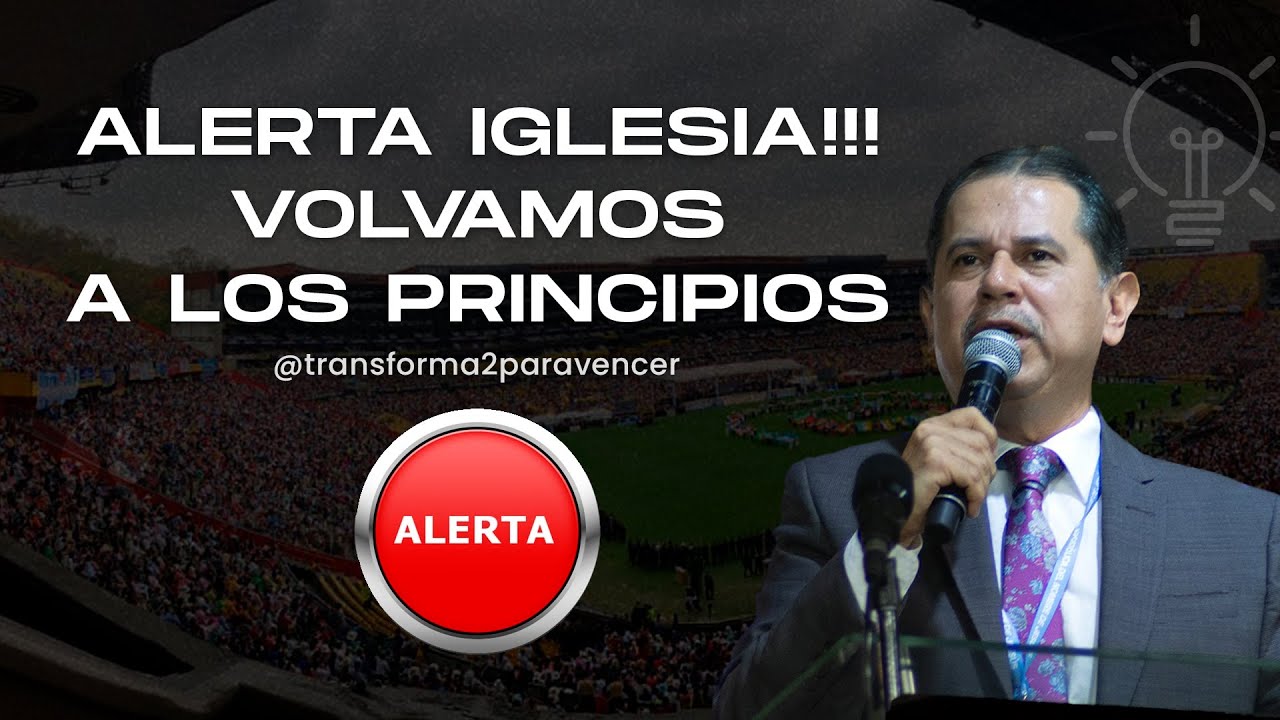 ALERTA IGLESIA!!!
VOLVAMOS
A LOS PRINCIPIOS

@transforma2paravencer

ALERTA